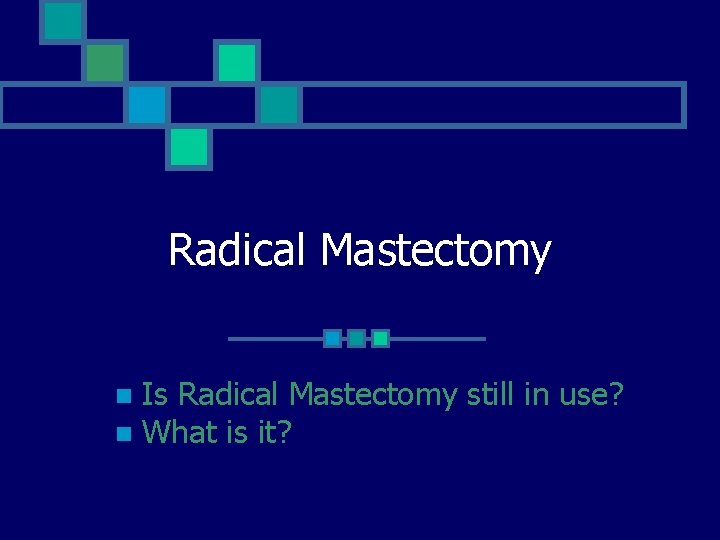 Radical Mastectomy

Is Radical Mastectomy still in use?
What is it?